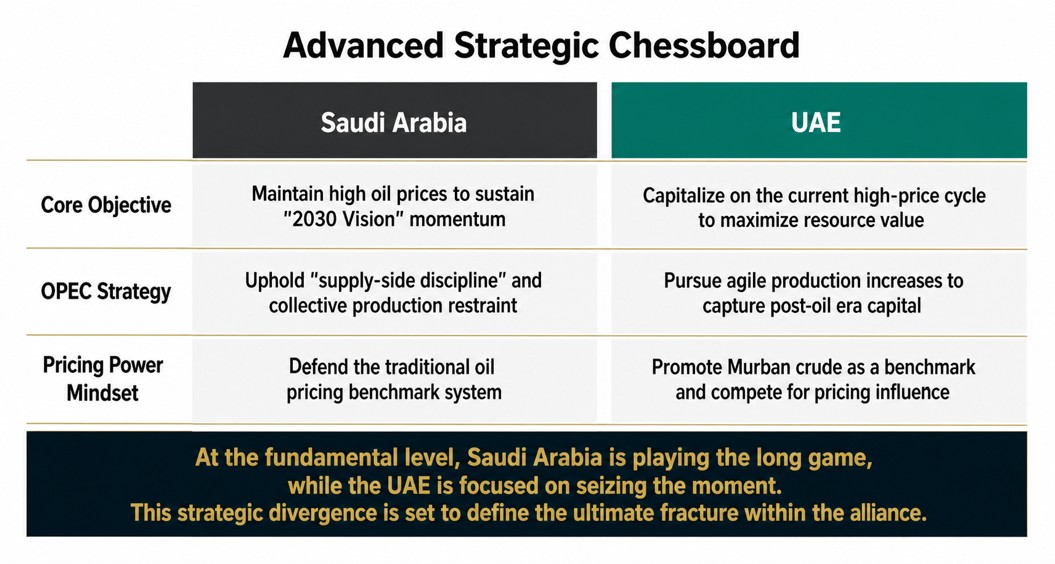 Advanced Strategic Chessboard

| | Saudi Arabia | UAE |
|---|---|---|
| Core Objective | Maintain high oil prices to sustain "2030 Vision" momentum | Capitalize on the current high-price cycle to maximize resource value |
| OPEC Strategy | Uphold "supply-side discipline" and collective production restraint | Pursue agile production increases to capture post-oil era capital |
| Pricing Power Mindset | Defend the traditional oil pricing benchmark system | Promote Murban crude as a benchmark and compete for pricing influence |

At the fundamental level, Saudi Arabia is playing the long game, while the UAE is focused on seizing the moment. This strategic divergence is set to define the ultimate fracture within the alliance.